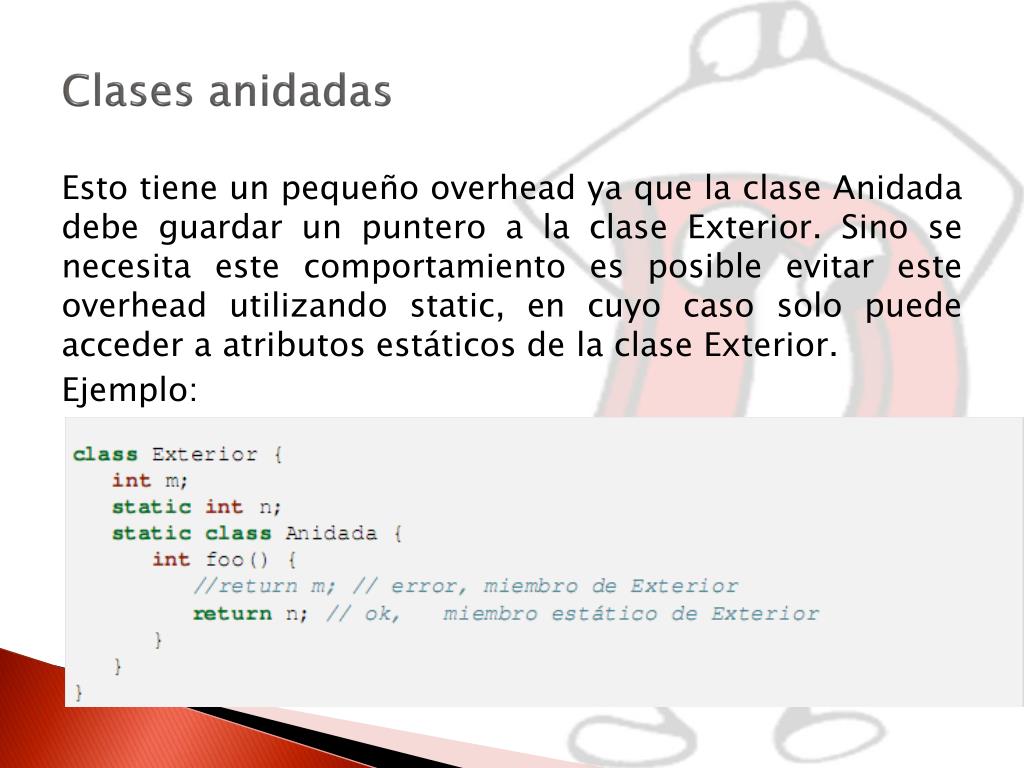 Clases anidadas

Esto tiene un pequeño overhead ya que la clase Anidada debe guardar un puntero a la clase Exterior. Sino se necesita este comportamiento es posible evitar este overhead utilizando static, en cuyo caso solo puede acceder a atributos estáticos de la clase Exterior.

Ejemplo:

class Exterior {
   int m;
   static int n;
   static class Anidada {
      int foo() {
         //return m; // error, miembro de Exterior
         return n; // ok,   miembro estático de Exterior
      }
   }
}